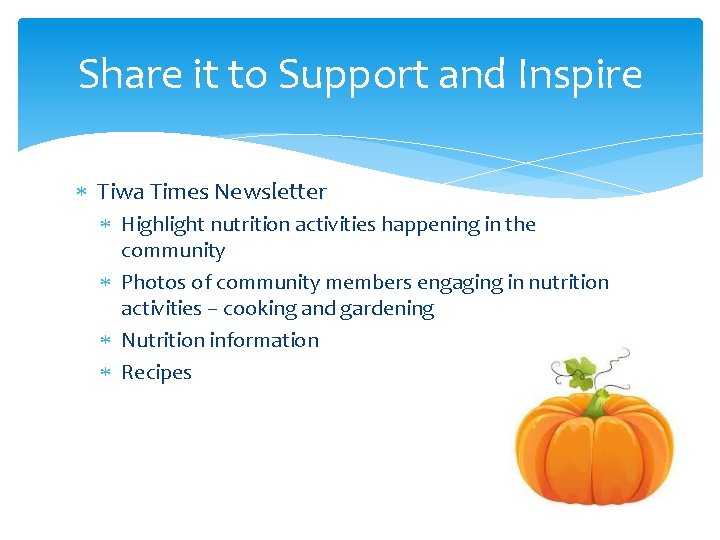 Share it to Support and Inspire

* Tiwa Times Newsletter
  * Highlight nutrition activities happening in the community
  * Photos of community members engaging in nutrition activities – cooking and gardening
  * Nutrition information
  * Recipes